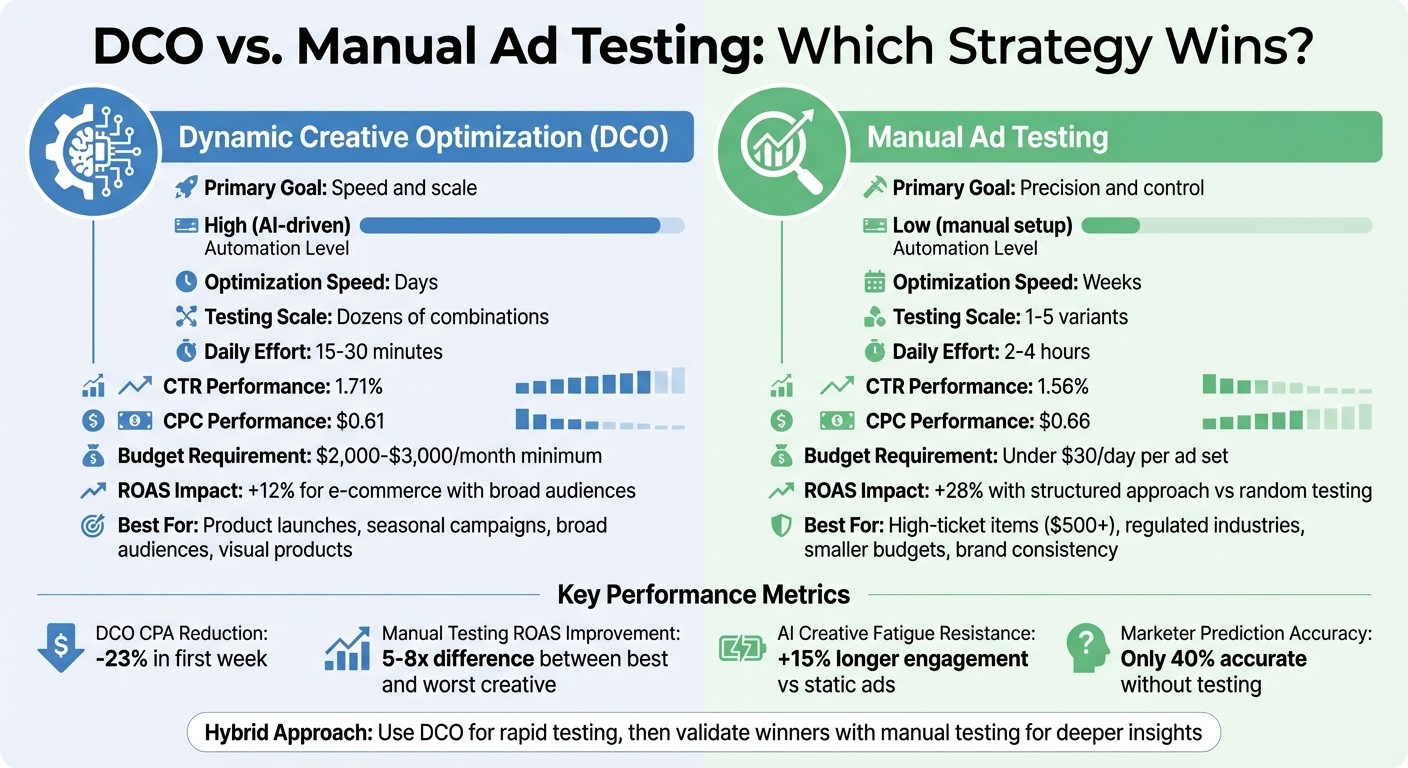 DCO vs. Manual Ad Testing: Which Strategy Wins?

Dynamic Creative Optimization (DCO)

Primary Goal: Speed and scale

High (AI-driven) Automation Level

Optimization Speed: Days

Testing Scale: Dozens of combinations

Daily Effort: 15-30 minutes

CTR Performance: 1.71%

CPC Performance: $0.61

Budget Requirement: $2,000-$3,000/month minimum

ROAS Impact: +12% for e-commerce with broad audiences

Best For: Product launches, seasonal campaigns, broad audiences, visual products

Manual Ad Testing

Primary Goal: Precision and control

Low (manual setup) Automation Level

Optimization Speed: Weeks

Testing Scale: 1-5 variants

Daily Effort: 2-4 hours

CTR Performance: 1.56%

CPC Performance: $0.66

Budget Requirement: Under $30/day per ad set

ROAS Impact: +28% with structured approach vs random testing

Best For: High-ticket items ($500+), regulated industries, smaller budgets, brand consistency

Key Performance Metrics

DCO CPA Reduction: -23% in first week

Manual Testing ROAS Improvement: 5-8x difference between best and worst creative

AI Creative Fatigue Resistance: +15% longer engagement vs static ads

Marketer Prediction Accuracy: Only 40% accurate without testing

Hybrid Approach: Use DCO for rapid testing, then validate winners with manual testing for deeper insights